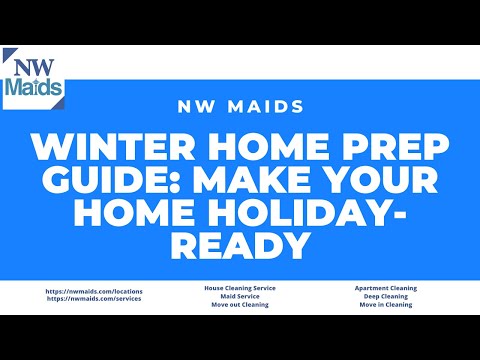 NW Maids

NW MAIDS

WINTER HOME PREP GUIDE: MAKE YOUR HOME HOLIDAY-READY

https://nwmaids.com/locations
https://nwmaids.com/services

House Cleaning Service
Maid Service
Move out Cleaning

Apartment Cleaning
Deep Cleaning
Move in Cleaning